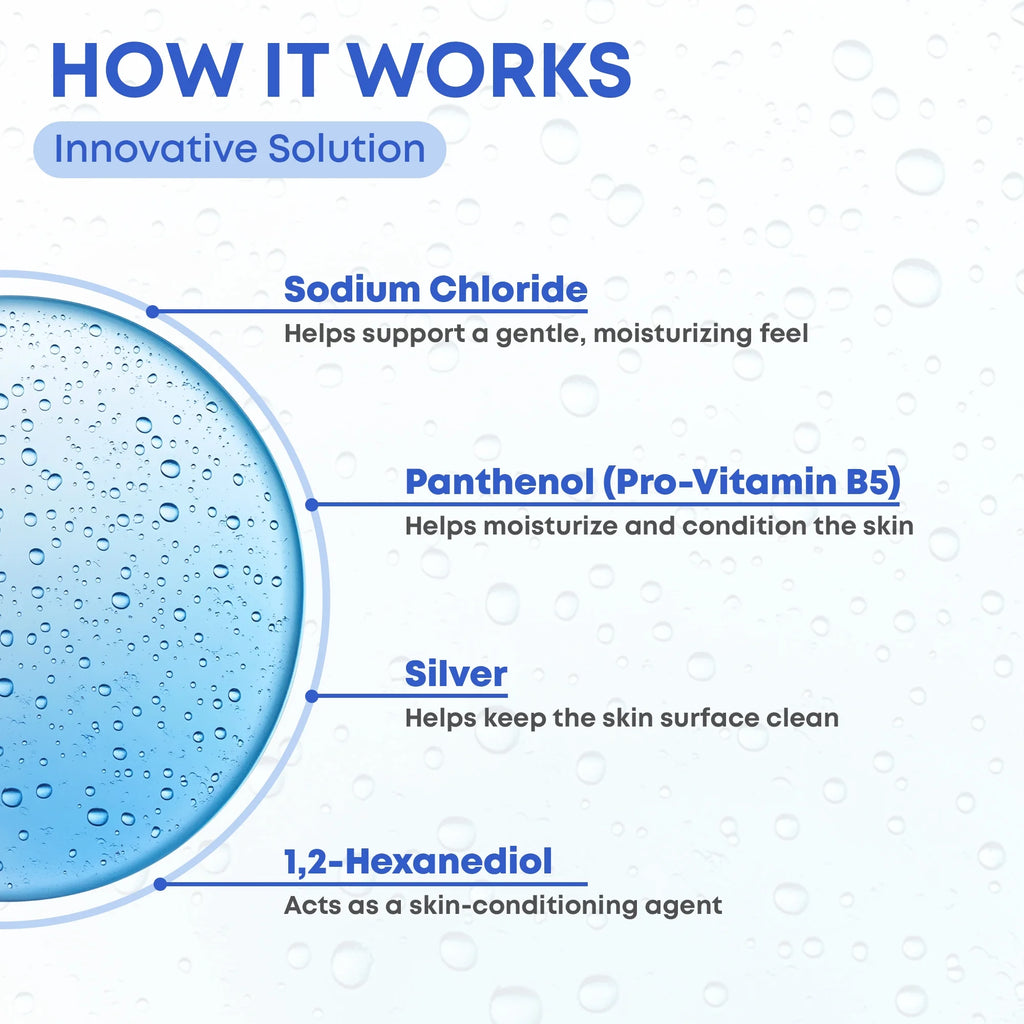 HOW IT WORKS

Innovative Solution

Sodium Chloride

Helps support a gentle, moisturizing feel

Panthenol (Pro-Vitamin B5)

Helps moisturize and condition the skin

Silver

Helps keep the skin surface clean

1,2-Hexanediol

Acts as a skin-conditioning agent